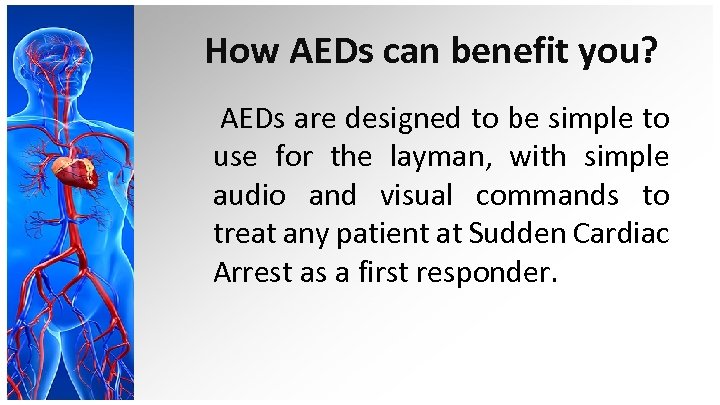 How AEDs can benefit you?

AEDs are designed to be simple to use for the layman, with simple audio and visual commands to treat any patient at Sudden Cardiac Arrest as a first responder.